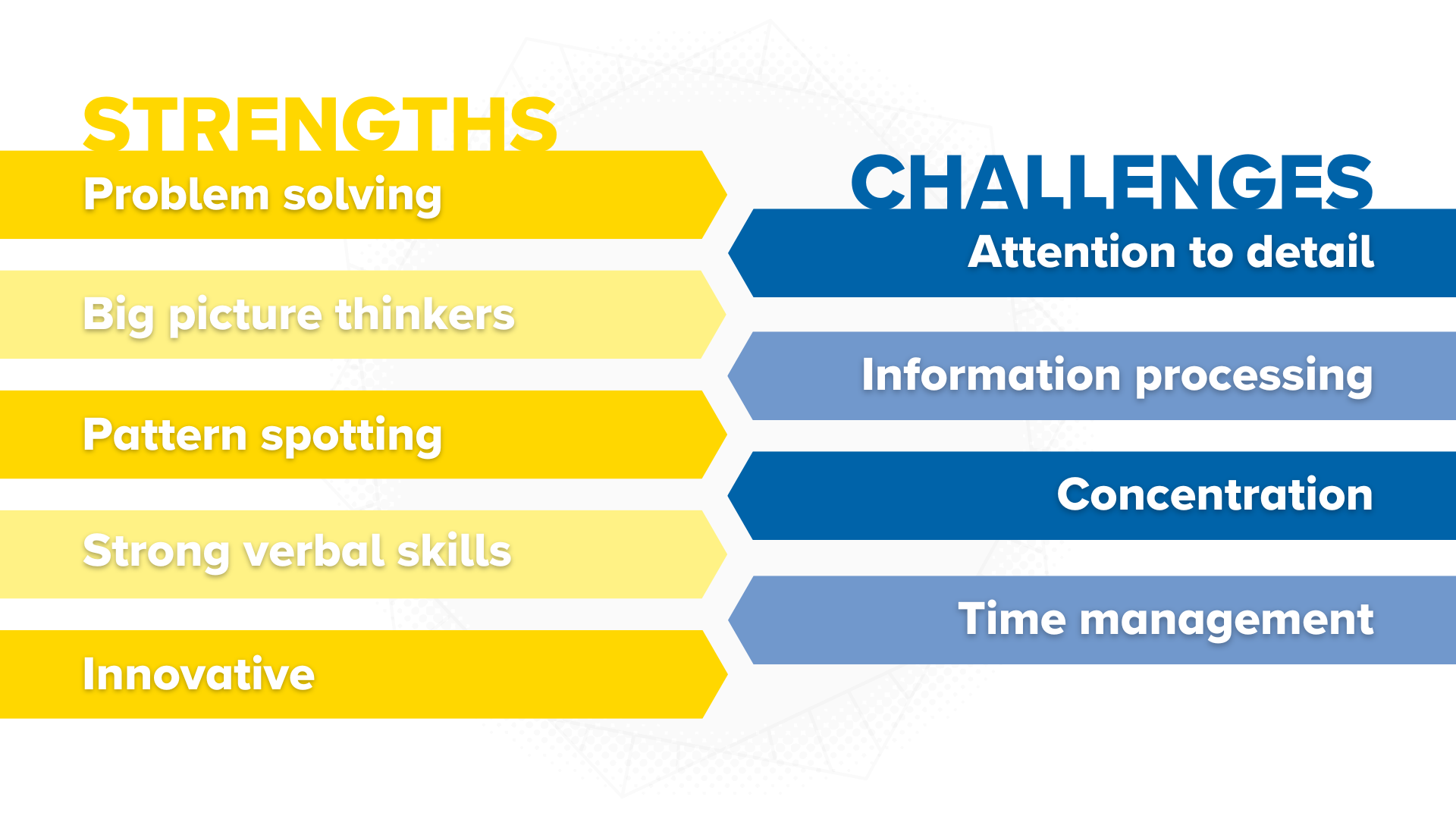 STRENGTHS

Problem solving

Big picture thinkers

Pattern spotting

Strong verbal skills

Innovative

CHALLENGES

Attention to detail

Information processing

Concentration

Time management